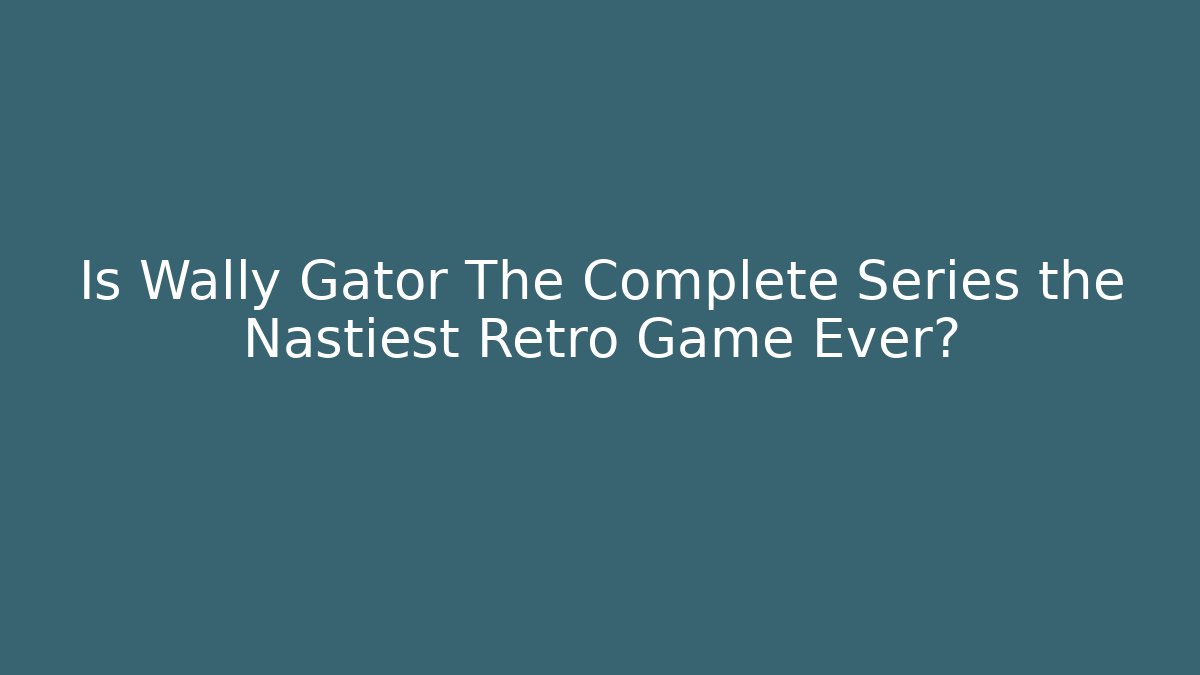 Is Wally Gator The Complete Series the Nastiest Retro Game Ever?